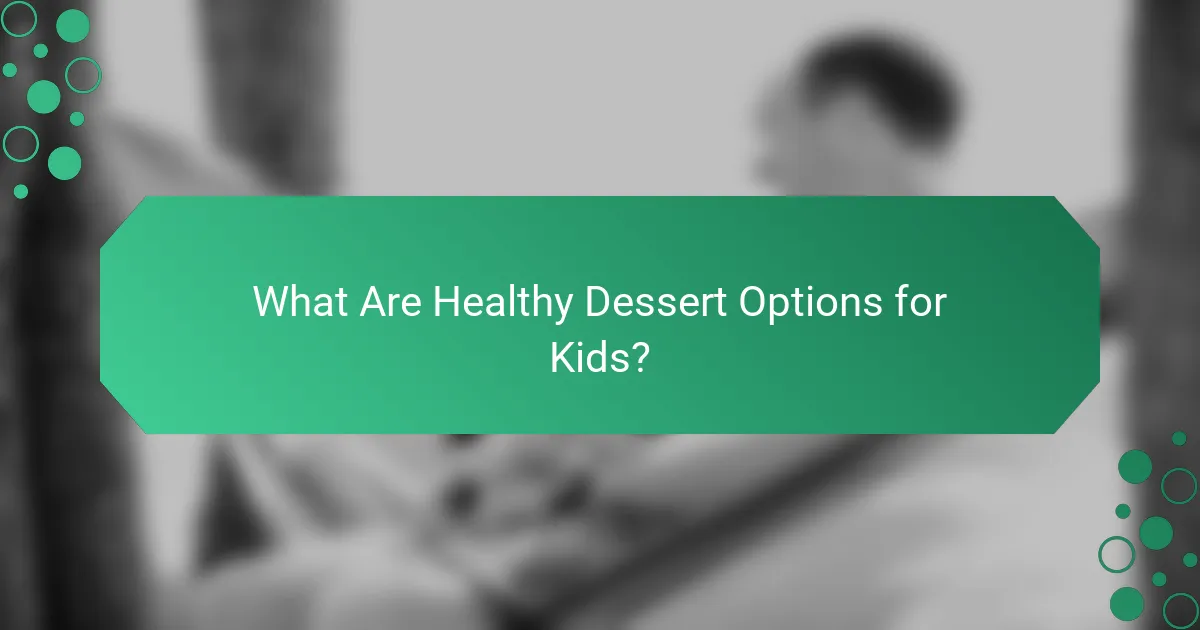 What Are Healthy Dessert Options for Kids?